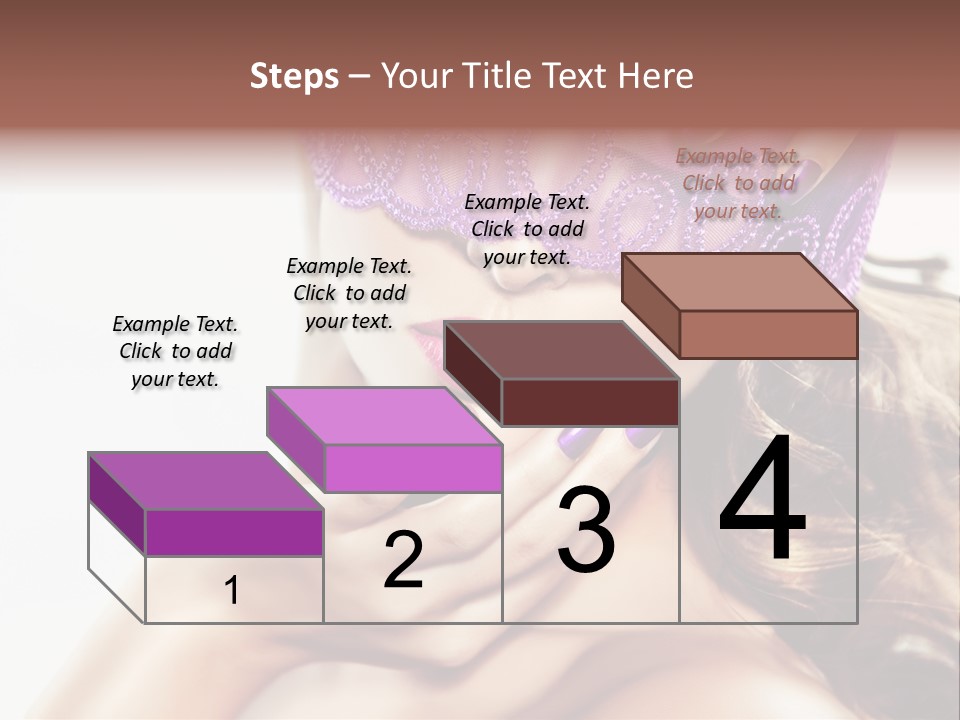 Steps – Your Title Text Here

Example Text. Click to add your text.

Example Text. Click to add your text.

Example Text. Click to add your text.

Example Text. Click to add your text.

1

2

3

4